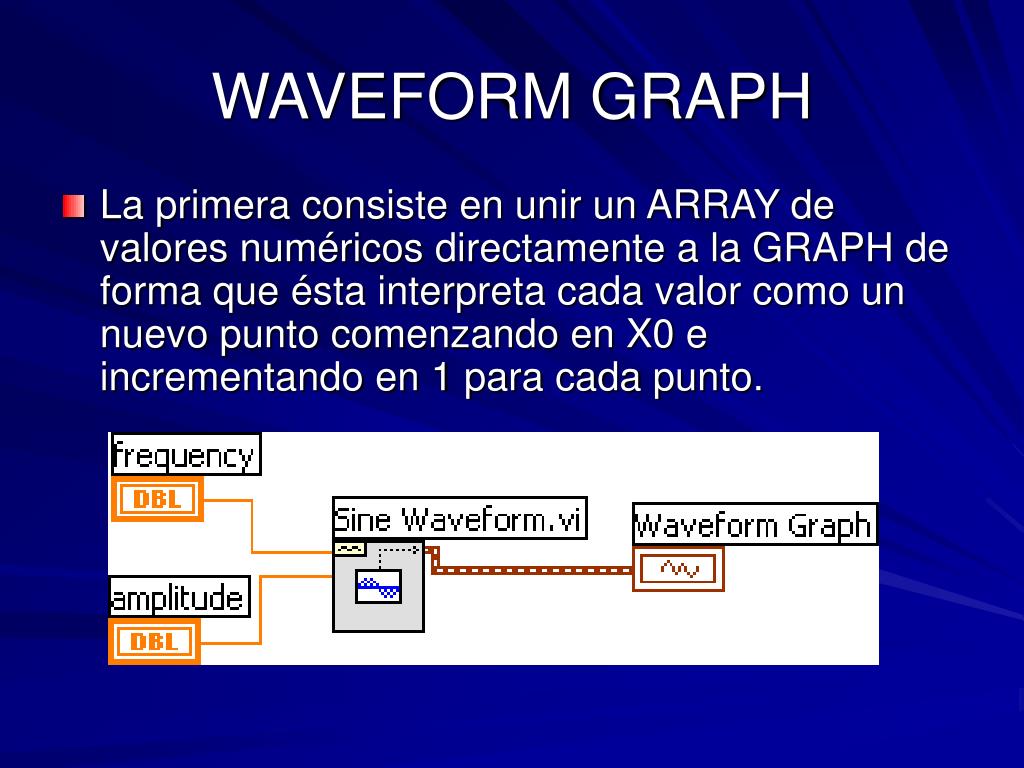 WAVEFORM GRAPH

La primera consiste en unir un ARRAY de valores numéricos directamente a la GRAPH de forma que ésta interpreta cada valor como un nuevo punto comenzando en X0 e incrementando en 1 para cada punto.

frequency
DBL
amplitude
DBL
Sine Waveform.vi
Waveform Graph